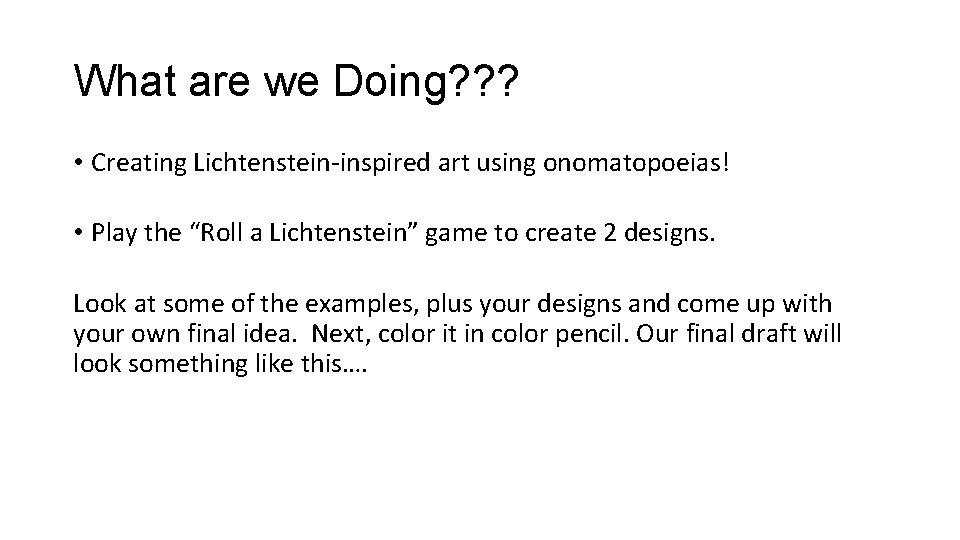 What are we Doing???

• Creating Lichtenstein-inspired art using onomatopoeias!

• Play the “Roll a Lichtenstein” game to create 2 designs.

Look at some of the examples, plus your designs and come up with your own final idea. Next, color it in color pencil. Our final draft will look something like this….